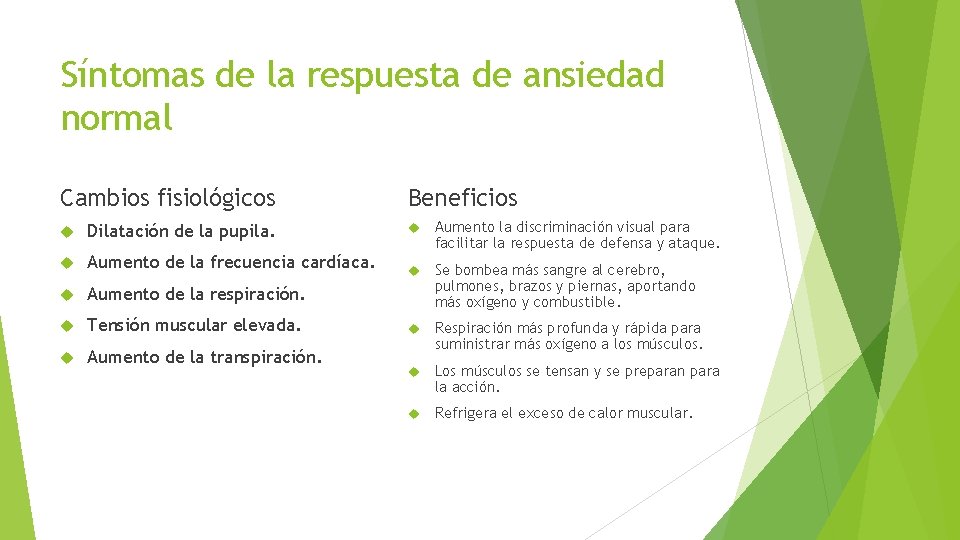 Síntomas de la respuesta de ansiedad normal

Cambios fisiológicos

Dilatación de la pupila.

Aumento de la frecuencia cardíaca.

Aumento de la respiración.

Tensión muscular elevada.

Aumento de la transpiración.

Beneficios

Aumento la discriminación visual para facilitar la respuesta de defensa y ataque.

Se bombea más sangre al cerebro, pulmones, brazos y piernas, aportando más oxígeno y combustible.

Respiración más profunda y rápida para suministrar más oxígeno a los músculos.

Los músculos se tensan y se preparan para la acción.

Refrigera el exceso de calor muscular.